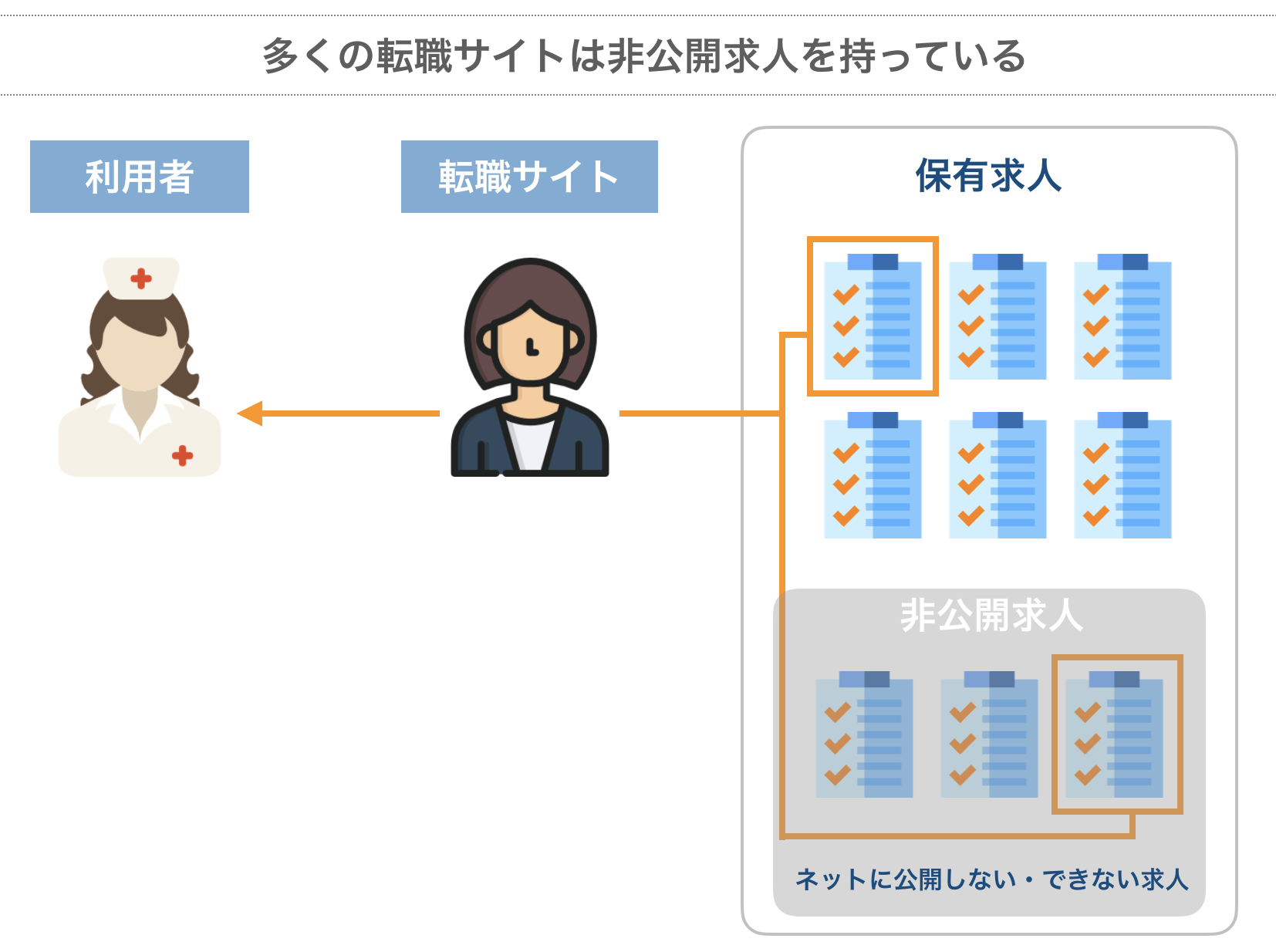 多くの転職サイトは非公開求人を持っている

利用者

転職サイト

保有求人

非公開求人

ネットに公開しない・できない求人